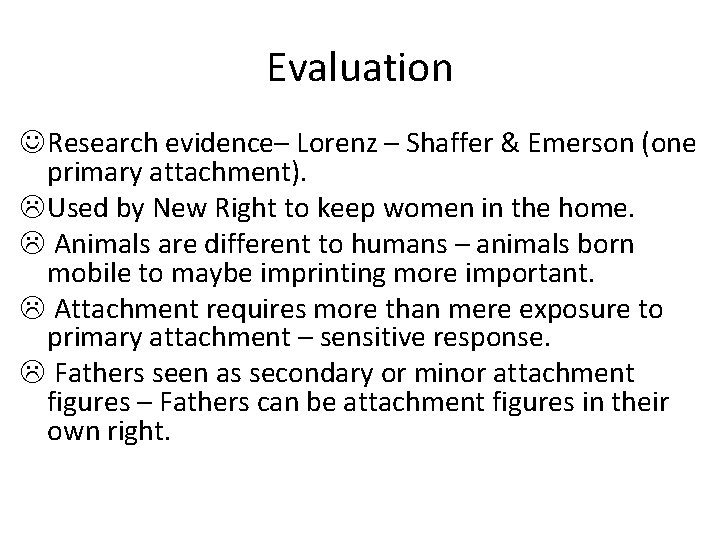 Evaluation

☺Research evidence– Lorenz – Shaffer & Emerson (one primary attachment).

☹Used by New Right to keep women in the home.

☹ Animals are different to humans – animals born mobile to maybe imprinting more important.

☹ Attachment requires more than mere exposure to primary attachment – sensitive response.

☹ Fathers seen as secondary or minor attachment figures – Fathers can be attachment figures in their own right.